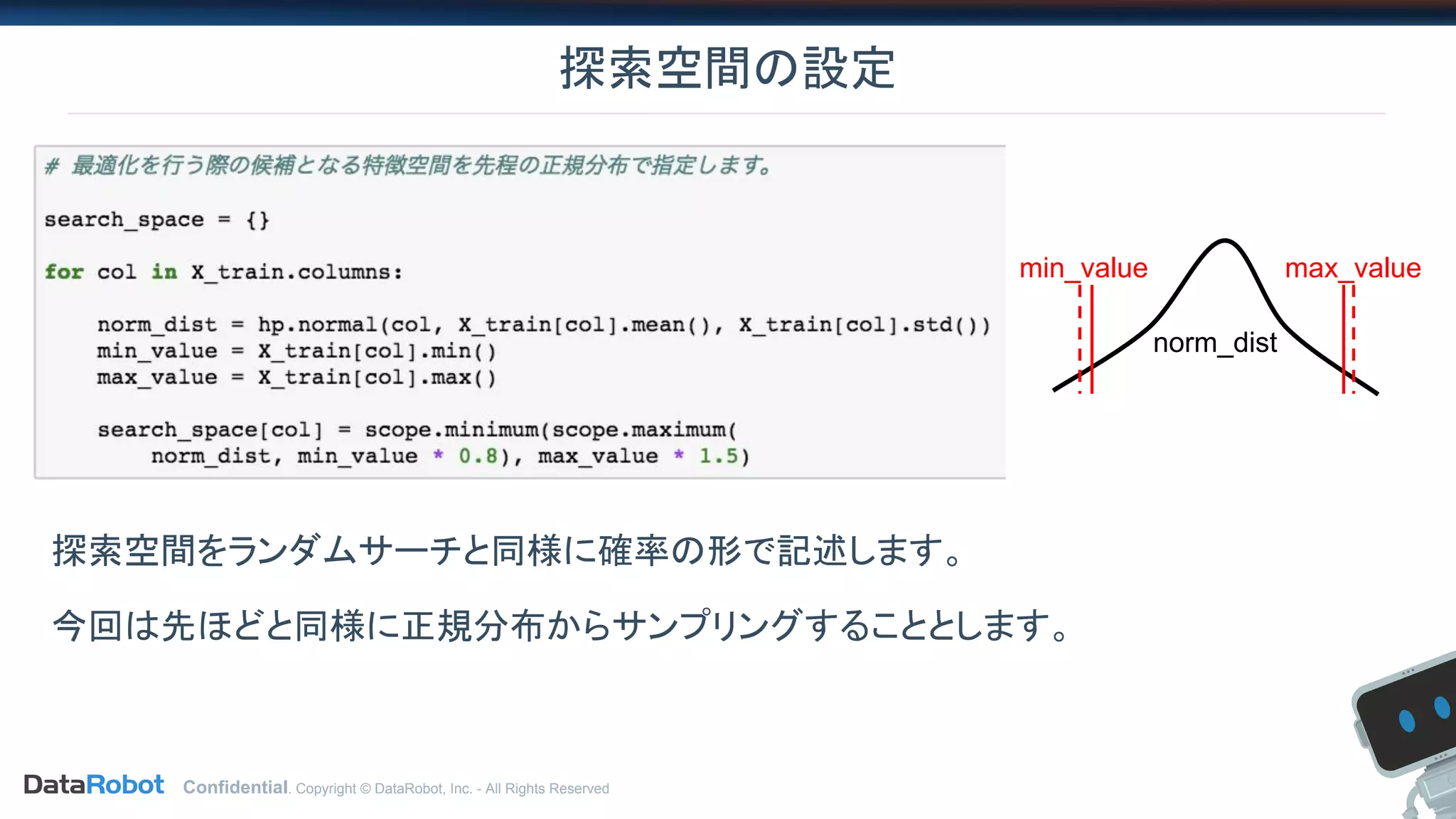 探索空間の設定

# 最適化を行う際の候補となる特徴空間を先程の正規分布で指定します。

search_space = {}

for col in X_train.columns:

    norm_dist = hp.normal(col, X_train[col].mean(), X_train[col].std())
    min_value = X_train[col].min()
    max_value = X_train[col].max()

    search_space[col] = scope.minimum(scope.maximum(
        norm_dist, min_value * 0.8), max_value * 1.5)

min_value

max_value

norm_dist

探索空間をランダムサーチと同様に確率の形で記述します。

今回は先ほどと同様に正規分布からサンプリングすることとします。

DataRobot Confidential. Copyright © DataRobot, Inc. - All Rights Reserved